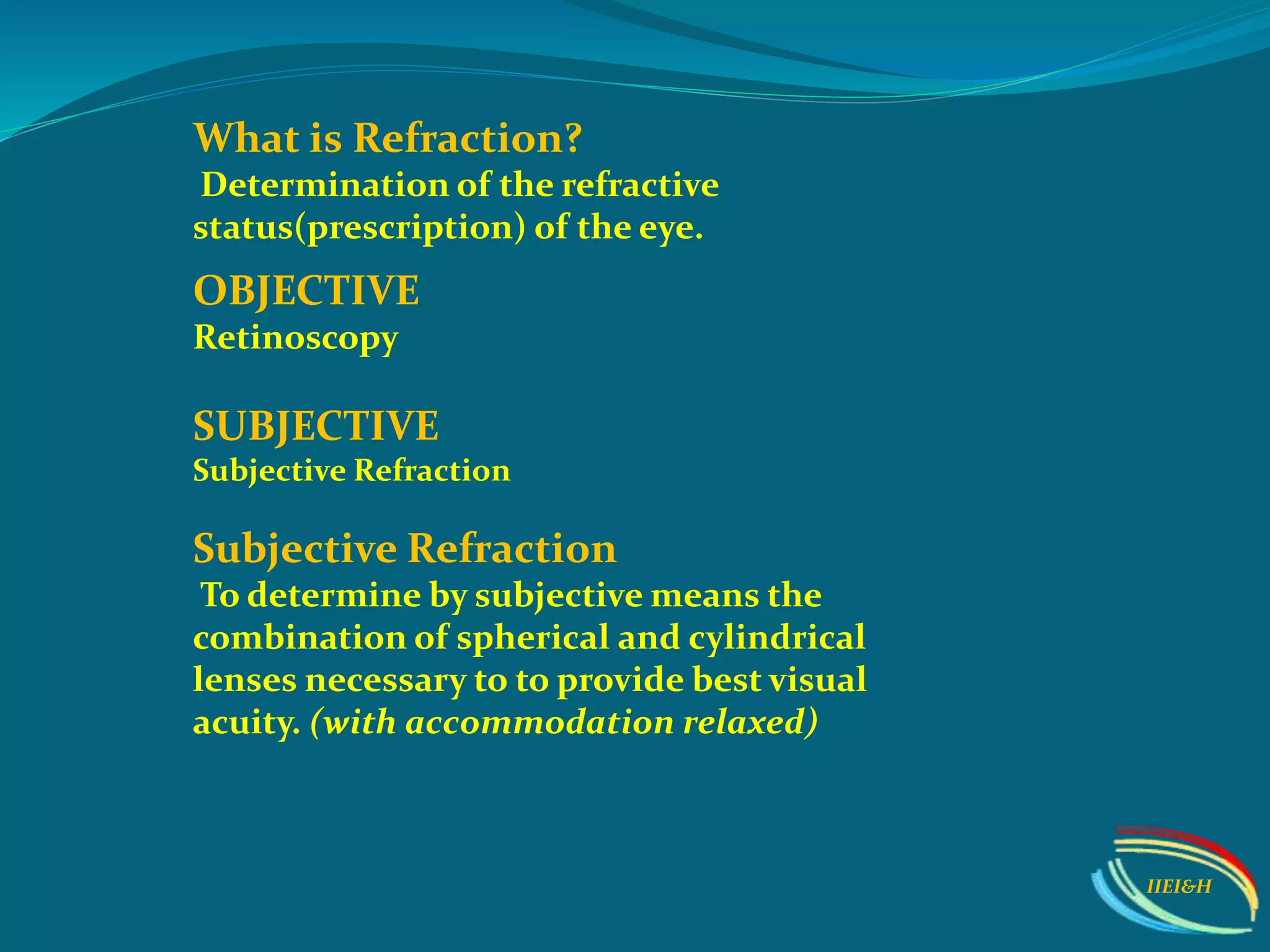 What is Refraction?

Determination of the refractive status(prescription) of the eye.

OBJECTIVE

Retinoscopy

SUBJECTIVE

Subjective Refraction

Subjective Refraction

To determine by subjective means the combination of spherical and cylindrical lenses necessary to to provide best visual acuity. (with accommodation relaxed)

IIEI&H